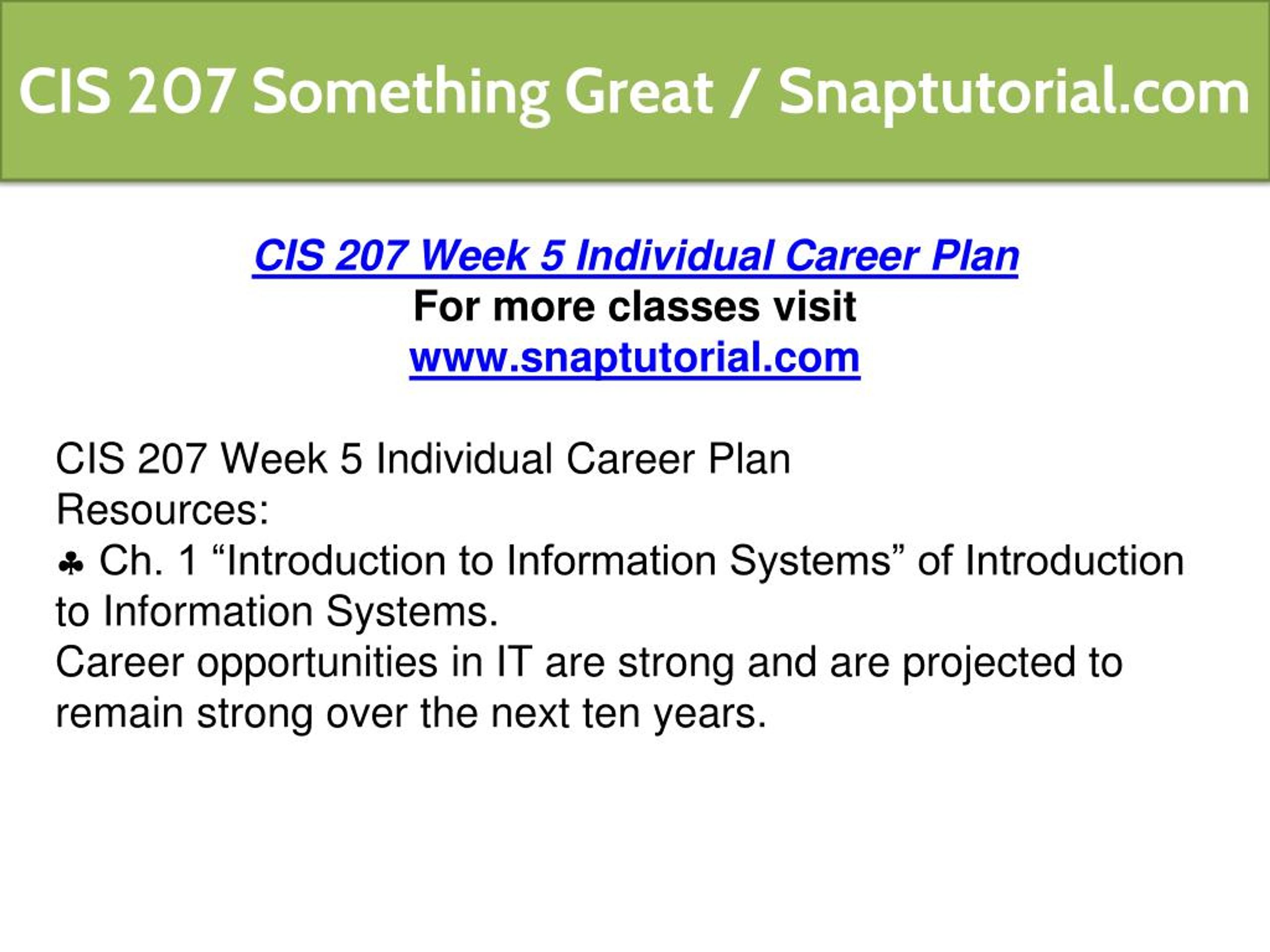 CIS 207 Something Great / Snaptutorial.com

CIS 207 Week 5 Individual Career Plan
For more classes visit
www.snaptutorial.com

CIS 207 Week 5 Individual Career Plan
Resources:
♣ Ch. 1 “Introduction to Information Systems” of Introduction to Information Systems.
Career opportunities in IT are strong and are projected to remain strong over the next ten years.